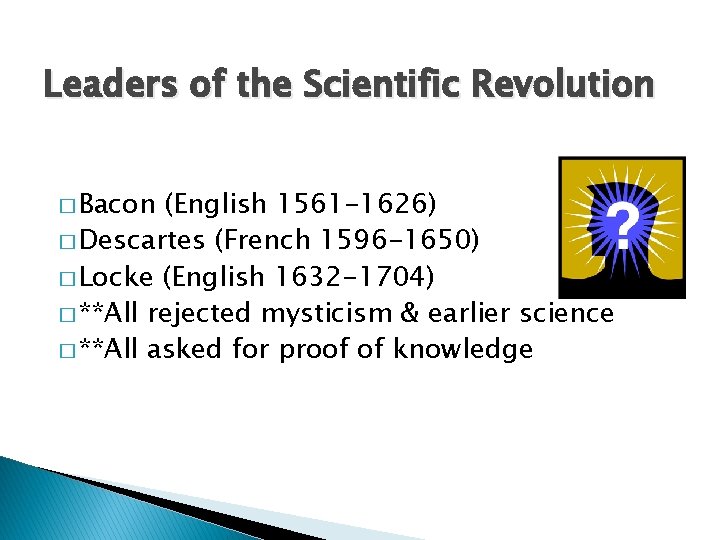 Leaders of the Scientific Revolution

□ Bacon (English 1561-1626)
□ Descartes (French 1596-1650)
□ Locke (English 1632-1704)
□ **All rejected mysticism & earlier science
□ **All asked for proof of knowledge

?